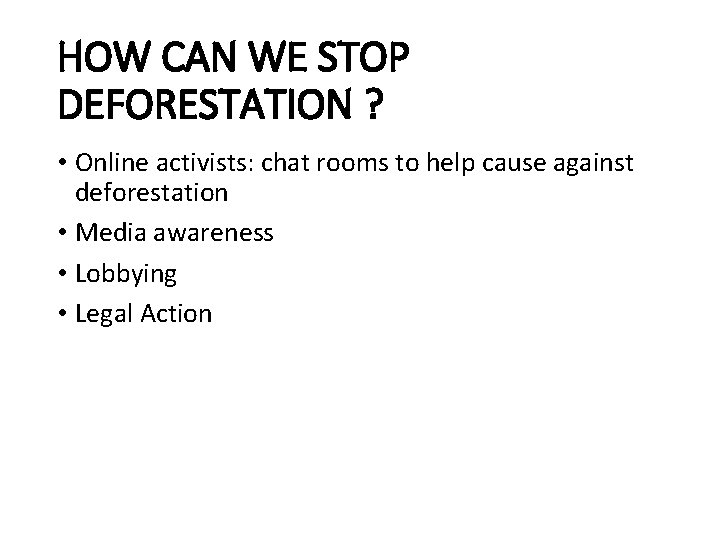 HOW CAN WE STOP DEFORESTATION ?

• Online activists: chat rooms to help cause against deforestation
• Media awareness
• Lobbying
• Legal Action